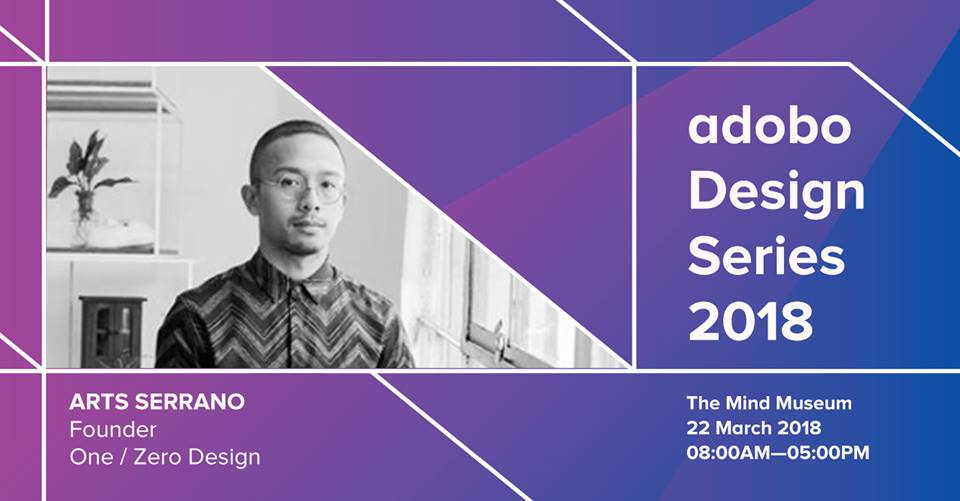 adobo Design Series 2018

ARTS SERRANO
Founder
One / Zero Design

The Mind Museum
22 March 2018
08:00AM—05:00PM